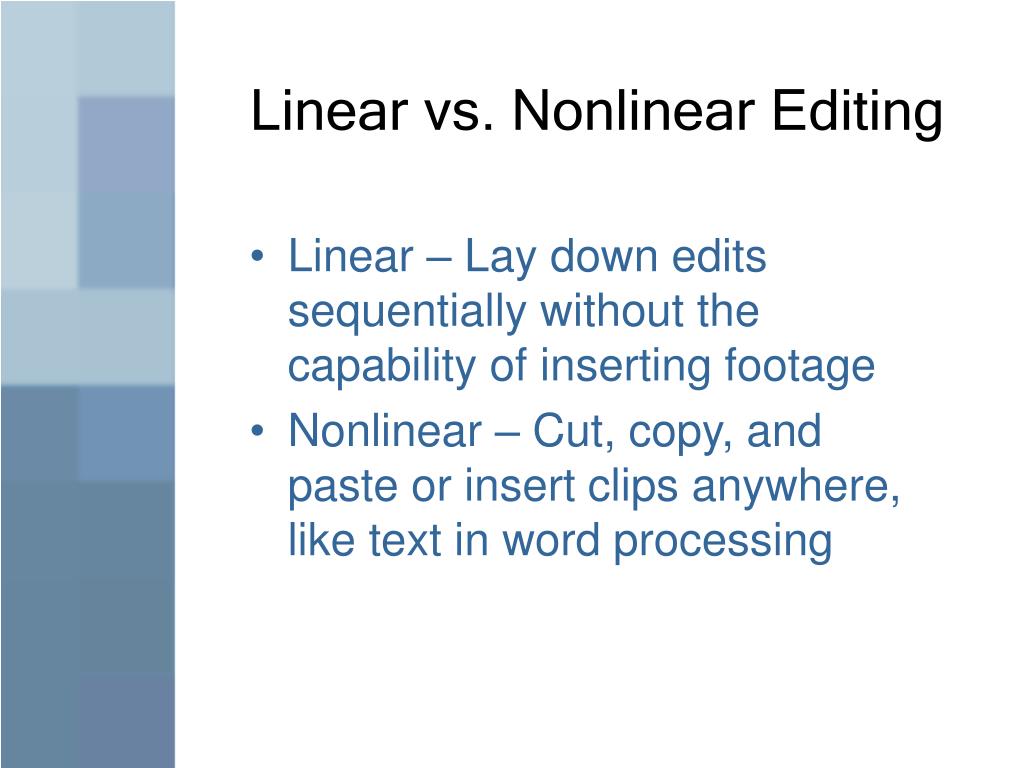 Linear vs. Nonlinear Editing

• Linear – Lay down edits sequentially without the capability of inserting footage
• Nonlinear – Cut, copy, and paste or insert clips anywhere, like text in word processing